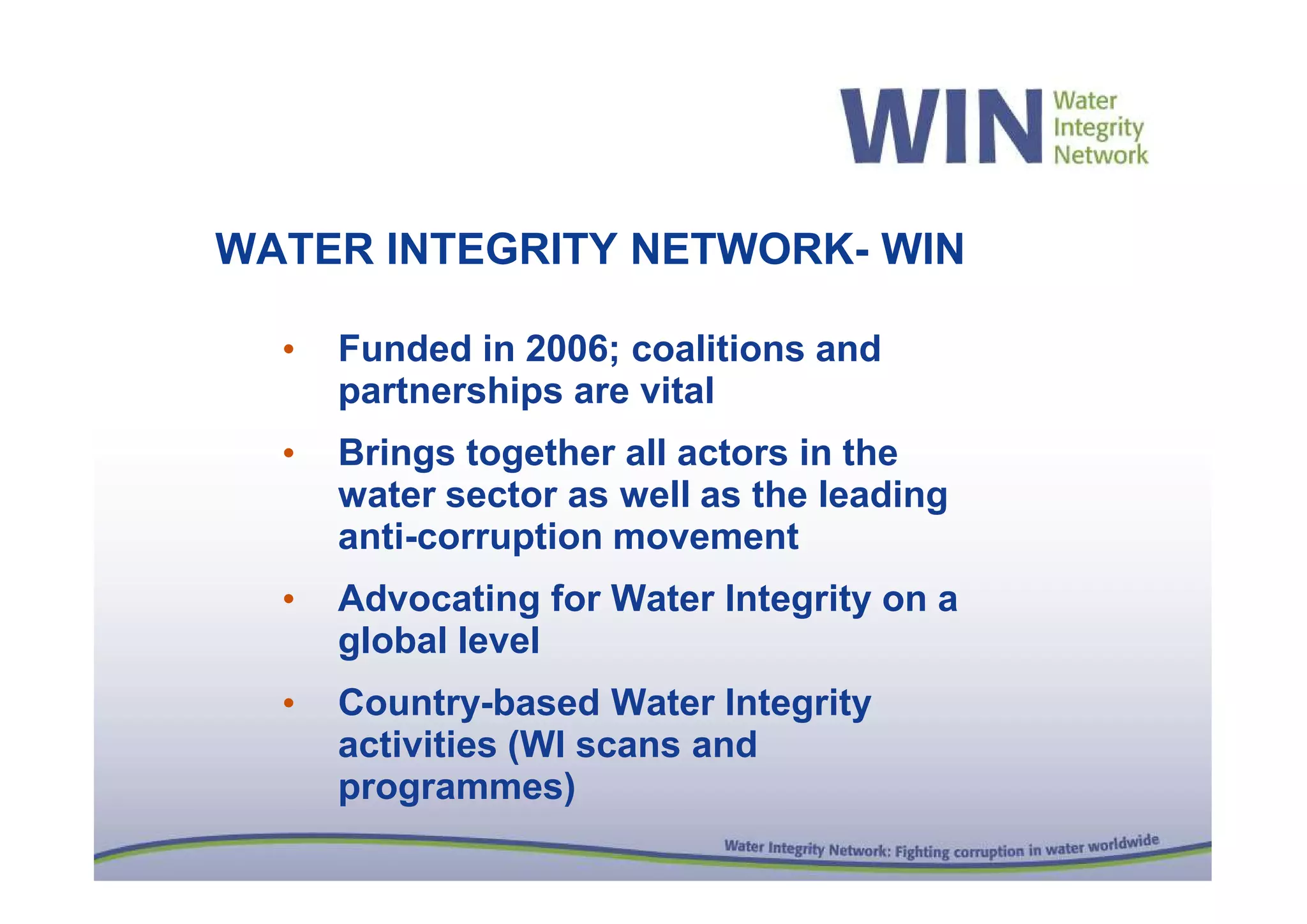 WIN Water Integrity Network

WATER INTEGRITY NETWORK- WIN

• Funded in 2006; coalitions and partnerships are vital

• Brings together all actors in the water sector as well as the leading anti-corruption movement

• Advocating for Water Integrity on a global level

• Country-based Water Integrity activities (WI scans and programmes)

Water Integrity Network: Fighting corruption in water worldwide